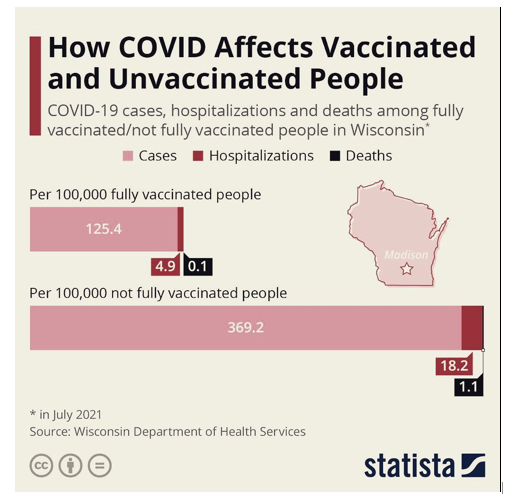 How COVID Affects Vaccinated and Unvaccinated People

COVID-19 cases, hospitalizations and deaths among fully vaccinated/not fully vaccinated people in Wisconsin*

Cases Hospitalizations Deaths

Per 100,000 fully vaccinated people

125.4

4.9 0.1

Madison

Per 100,000 not fully vaccinated people

369.2

18.2

1.1

* in July 2021
Source: Wisconsin Department of Health Services

statista